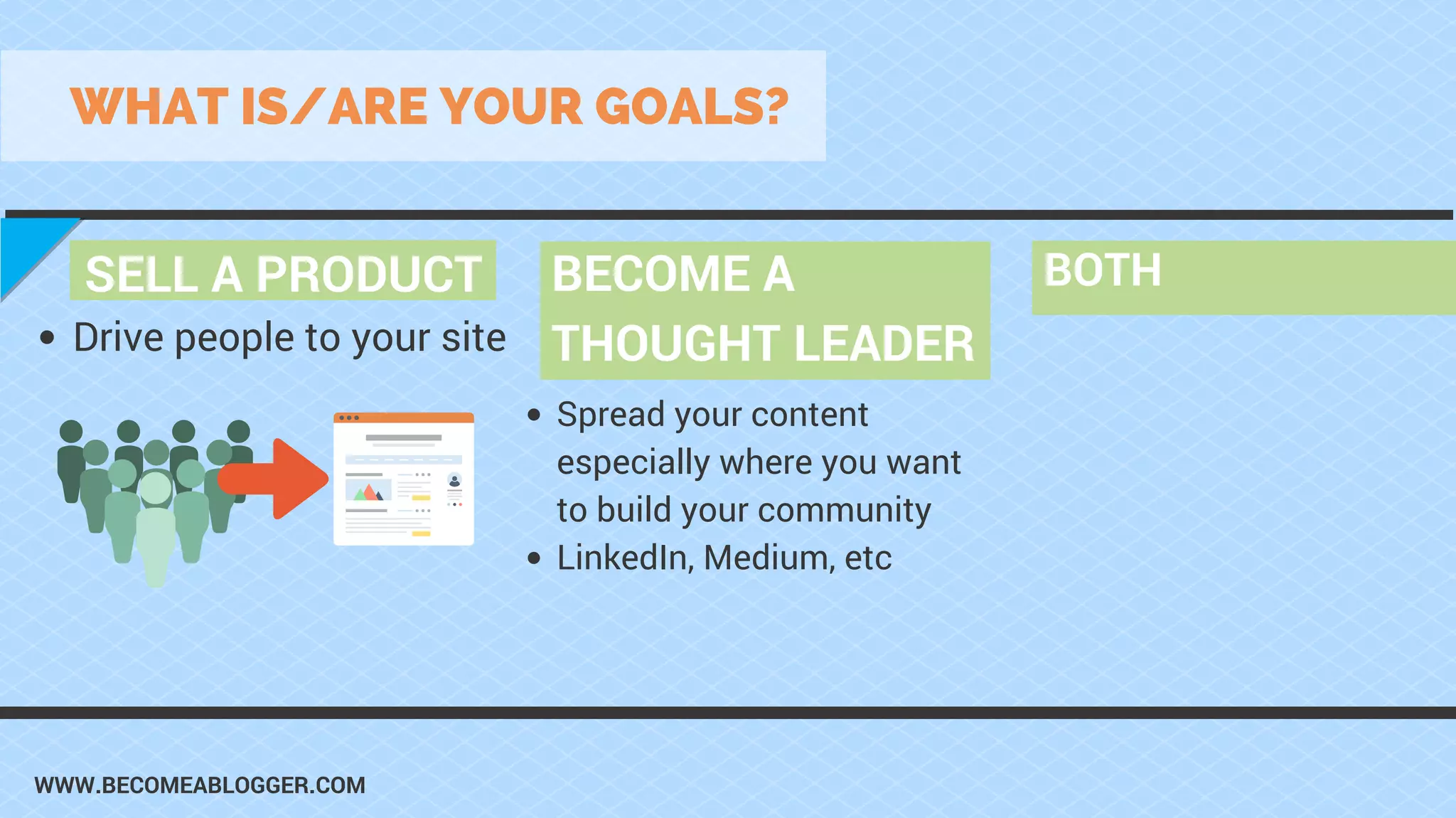 WHAT IS/ARE YOUR GOALS?

SELL A PRODUCT

• Drive people to your site

BECOME A THOUGHT LEADER

• Spread your content especially where you want to build your community
• LinkedIn, Medium, etc

BOTH

WWW.BECOMEABLOGGER.COM